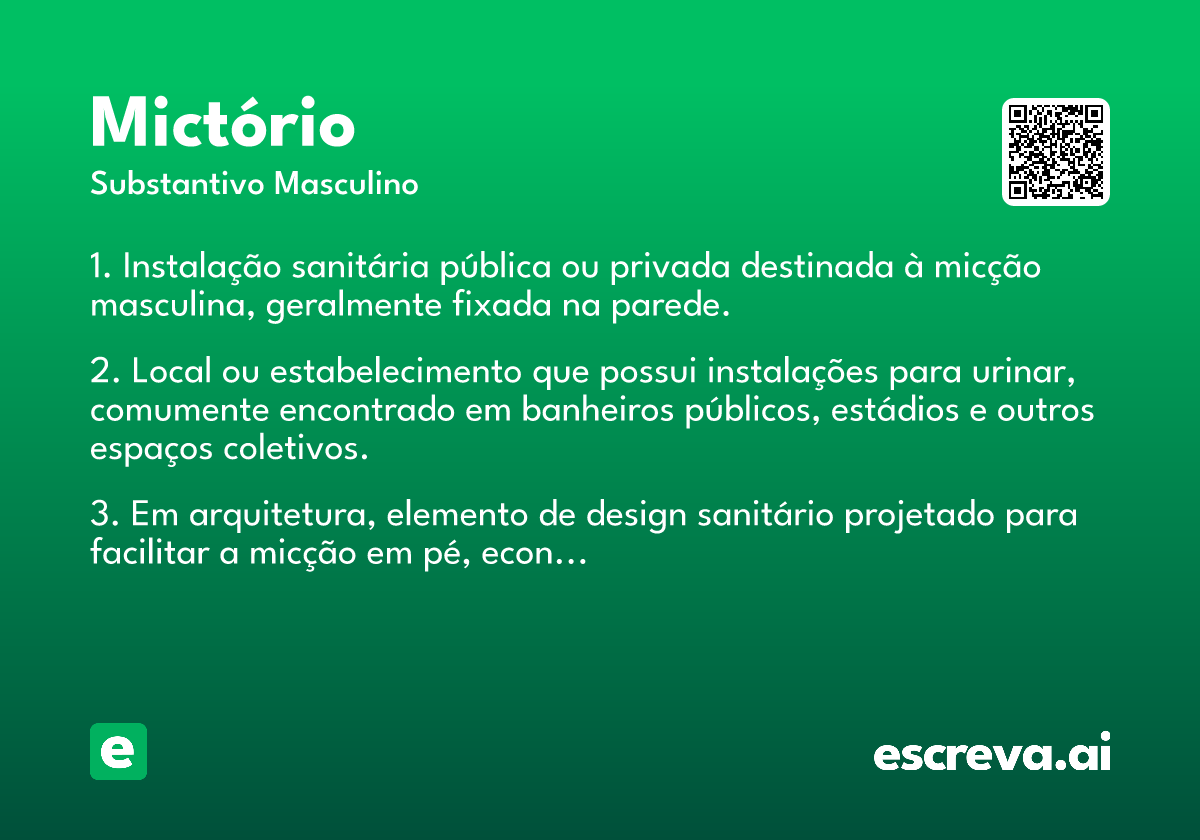 Mictório

Substantivo Masculino

1. Instalação sanitária pública ou privada destinada à micção masculina, geralmente fixada na parede.

2. Local ou estabelecimento que possui instalações para urinar, comumente encontrado em banheiros públicos, estádios e outros espaços coletivos.

3. Em arquitetura, elemento de design sanitário projetado para facilitar a micção em pé, econ...

e

escreva.ai